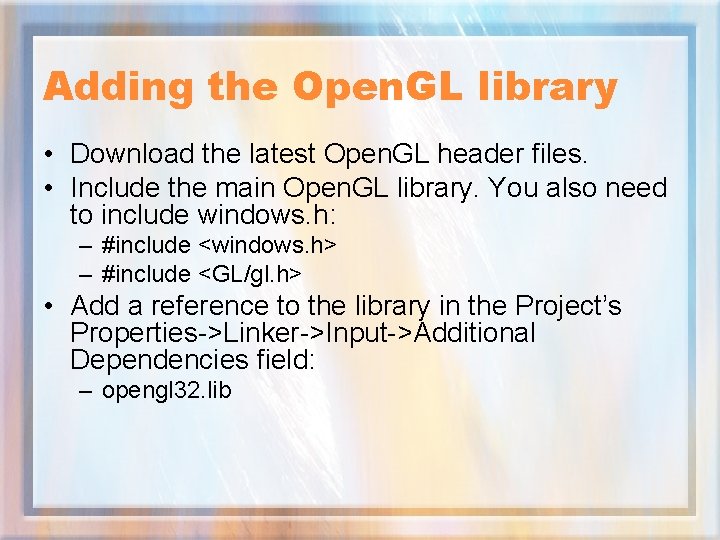 Adding the OpenGL library

• Download the latest OpenGL header files.
• Include the main OpenGL library. You also need to include windows.h:
  – #include <windows.h>
  – #include <GL/gl.h>
• Add a reference to the library in the Project's Properties->Linker->Input->Additional Dependencies field:
  – opengl32.lib